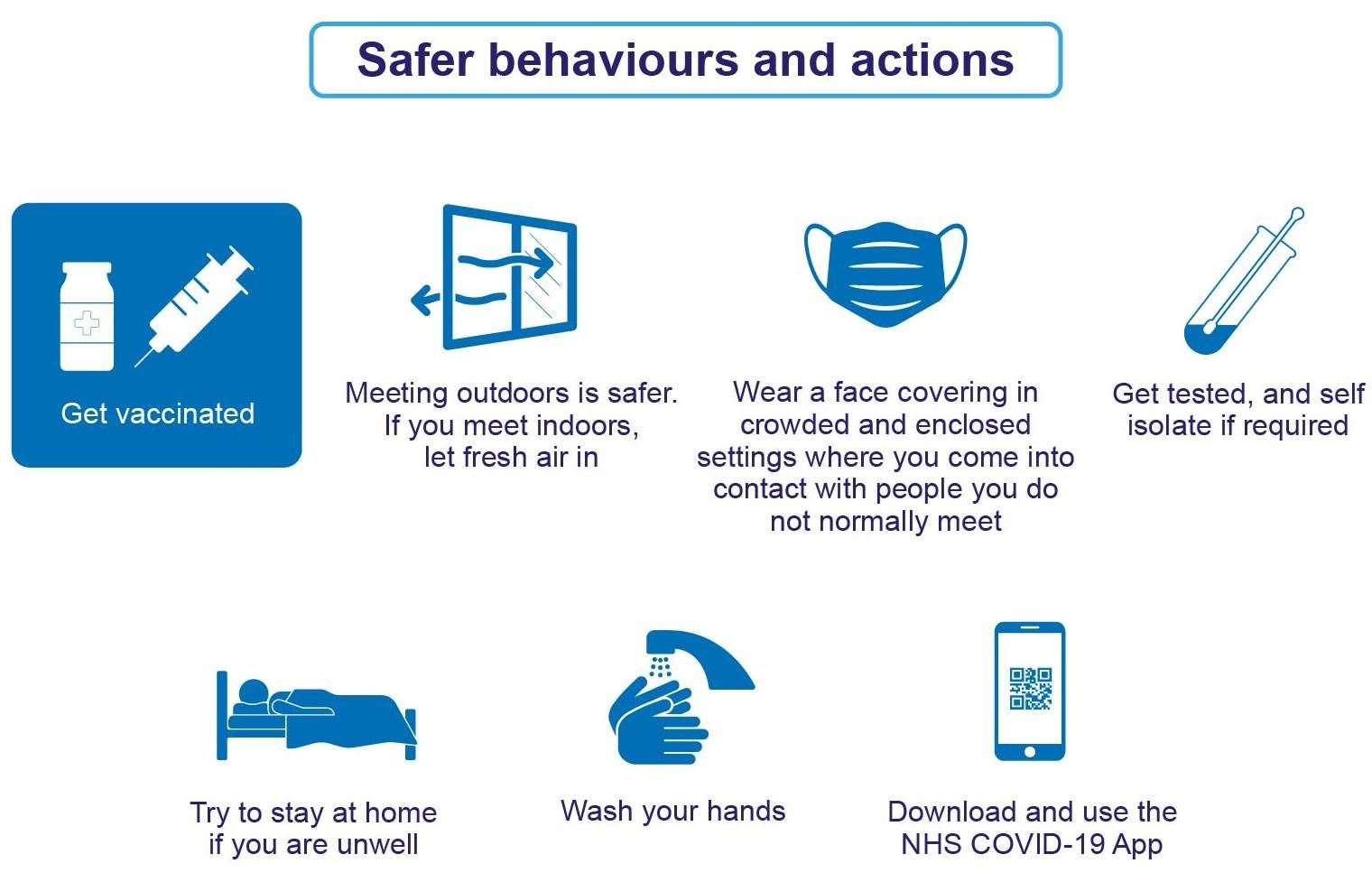 Safer behaviours and actions

Get vaccinated

Meeting outdoors is safer. If you meet indoors, let fresh air in

Wear a face covering in crowded and enclosed settings where you come into contact with people you do not normally meet

Get tested, and self isolate if required

Try to stay at home if you are unwell

Wash your hands

Download and use the NHS COVID-19 App